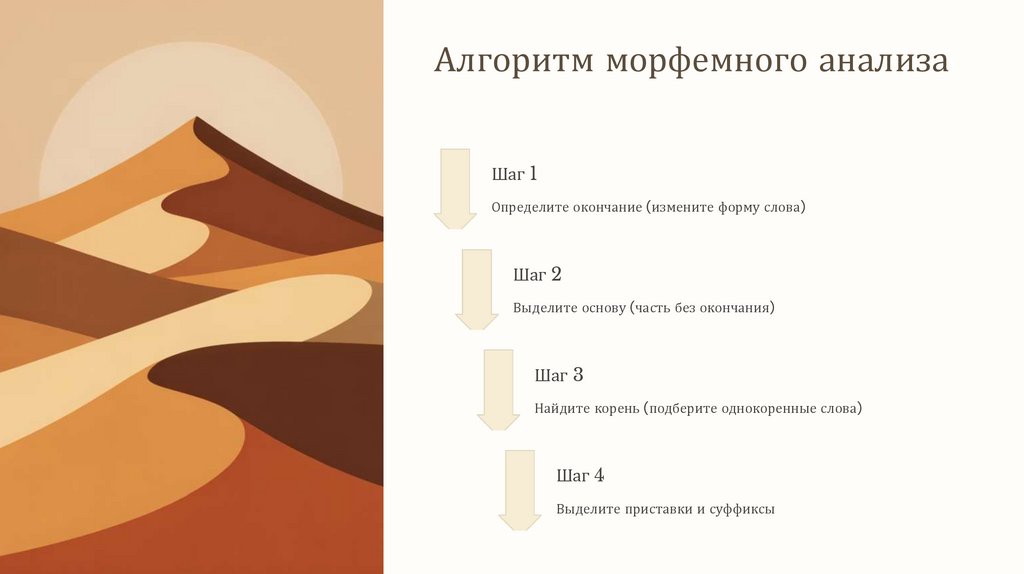 Алгоритм морфемного анализа

Шаг 1

Определите окончание (измените форму слова)

Шаг 2

Выделите основу (часть без окончания)

Шаг 3

Найдите корень (подберите однокоренные слова)

Шаг 4

Выделите приставки и суффиксы